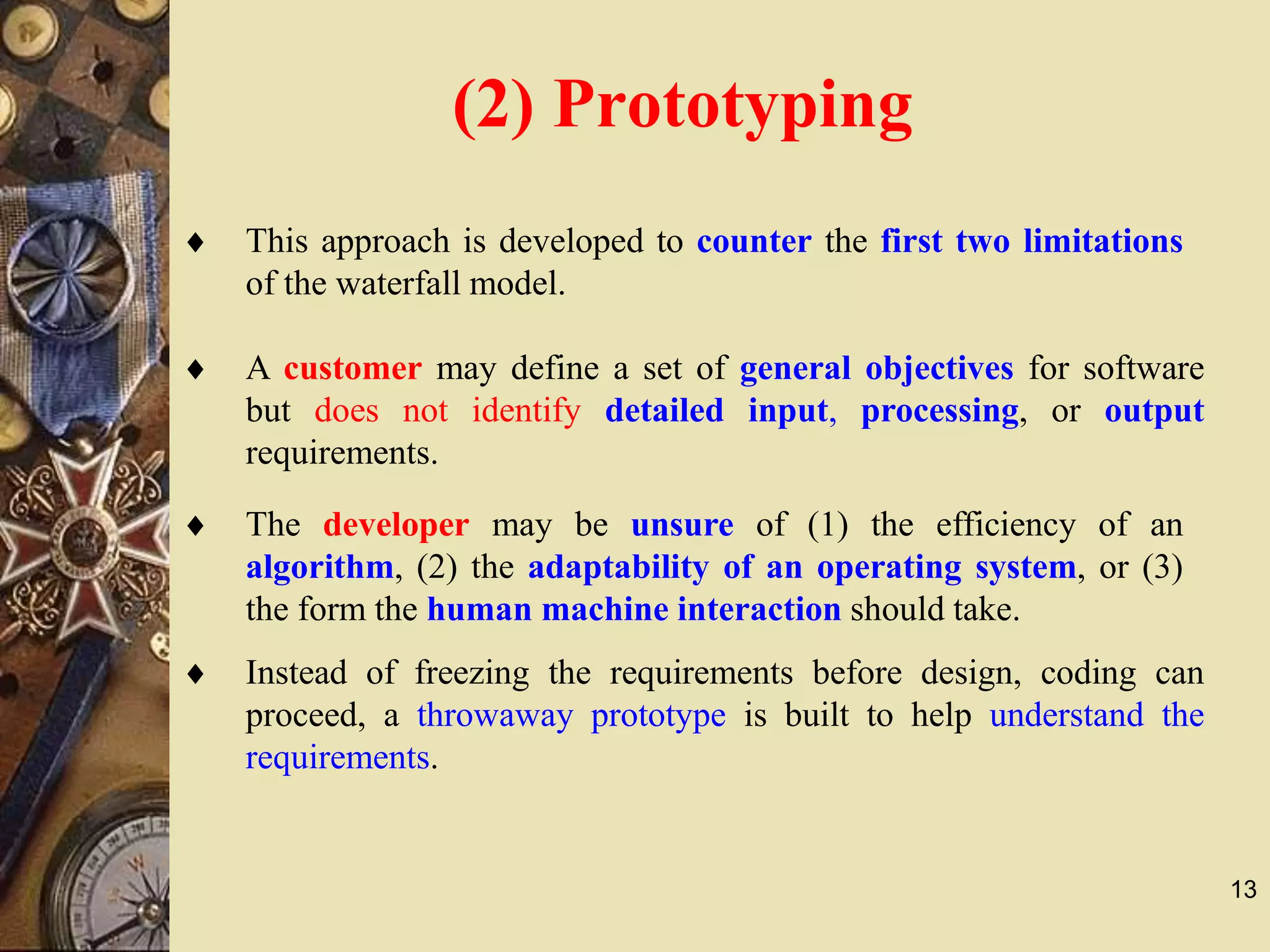 (2) Prototyping

♦ This approach is developed to counter the first two limitations of the waterfall model.

♦ A customer may define a set of general objectives for software but does not identify detailed input, processing, or output requirements.

♦ The developer may be unsure of (1) the efficiency of an algorithm, (2) the adaptability of an operating system, or (3) the form the human machine interaction should take.

♦ Instead of freezing the requirements before design, coding can proceed, a throwaway prototype is built to help understand the requirements.

13